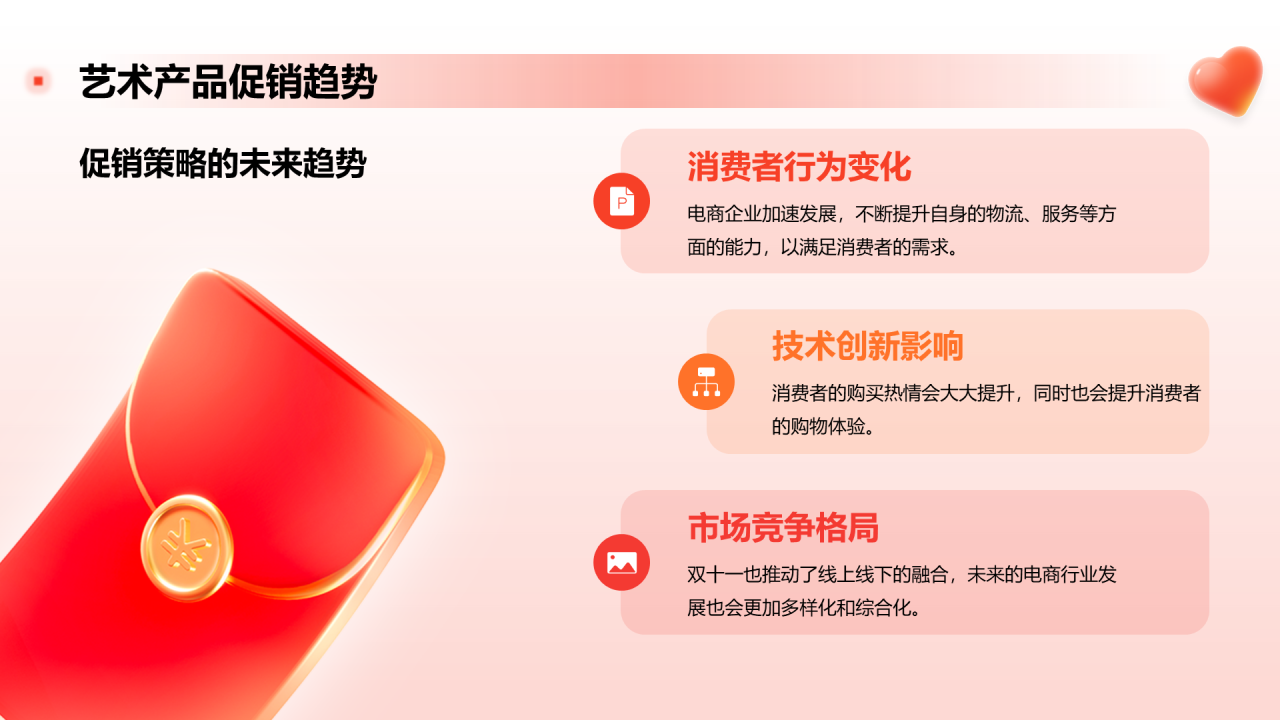 艺术产品促销趋势

促销策略的未来趋势

消费者行为变化

电商企业加速发展，不断提升自身的物流、服务等方面的能力，以满足消费者的需求。

技术创新影响

消费者的购买热情会大大提升，同时也会提升消费者的购物体验。

市场竞争格局

双十一也推动了线上线下的融合，未来的电商行业发展也会更加多样化和综合化。